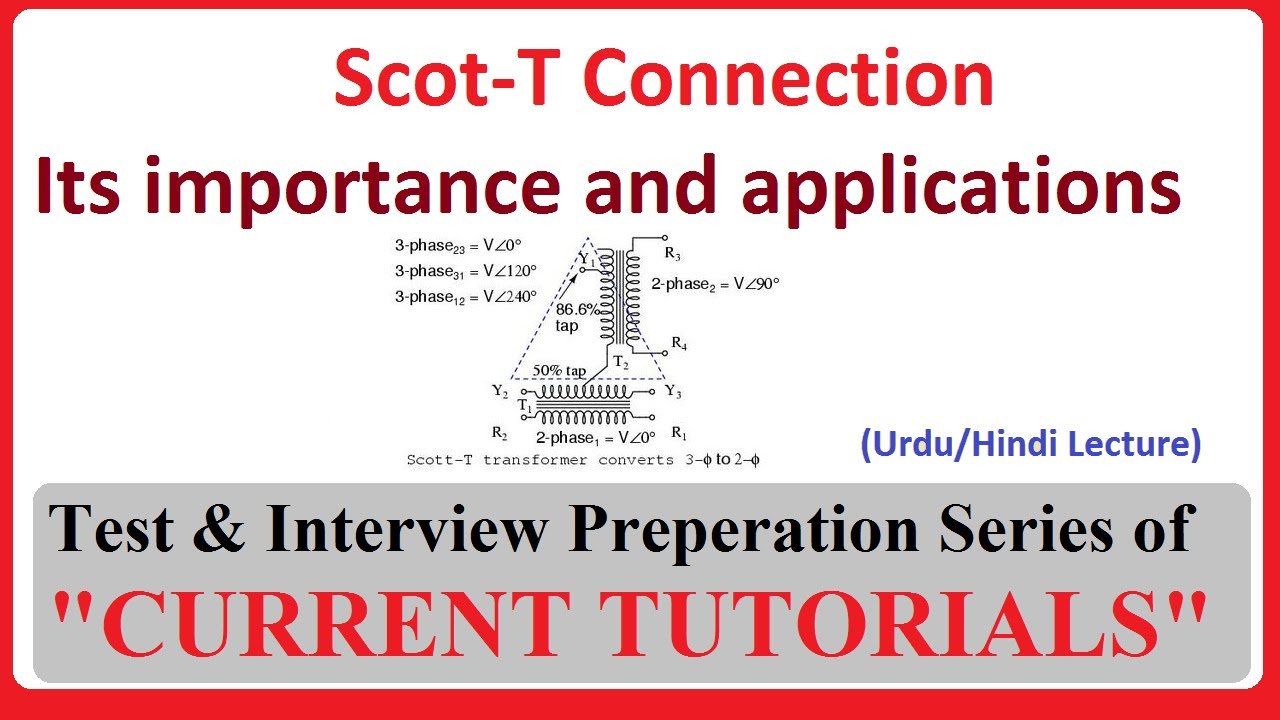 Scot-T Connection

Its importance and applications

3-phase$_{23}$ = V∠0°
3-phase$_{31}$ = V∠120°
3-phase$_{12}$ = V∠240°

Y$_1$
R$_3$
2-phase$_2$ = V∠90°
86.6% tap
R$_4$
T$_2$
50% tap
Y$_2$
Y$_3$
T$_1$
R$_2$
2-phase$_1$ = V∠0°
R$_1$

Scott-T transformer converts 3-ϕ to 2-ϕ

(Urdu/Hindi Lecture)

Test & Interview Preperation Series of

"CURRENT TUTORIALS"